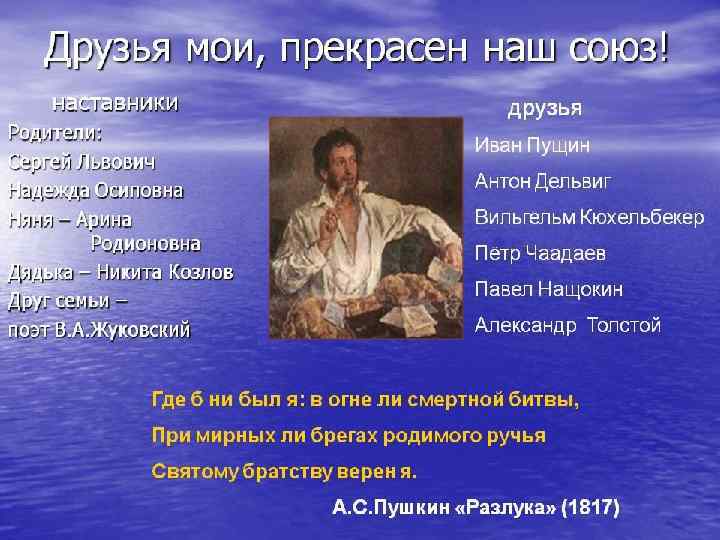 Друзья мои, прекрасен наш союз!

наставники

Родители:
Сергей Львович
Надежда Осиповна
Няня – Арина Родионовна
Дядька – Никита Козлов
Друг семьи – поэт В.А.Жуковский

друзья

Иван Пущин
Антон Дельвиг
Вильгельм Кюхельбекер
Пётр Чаадаев
Павел Нащокин
Александр Толстой

Где б ни был я: в огне ли смертной битвы,
При мирных ли брегах родимого ручья
Святому братству верен я.

А.С.Пушкин «Разлука» (1817)